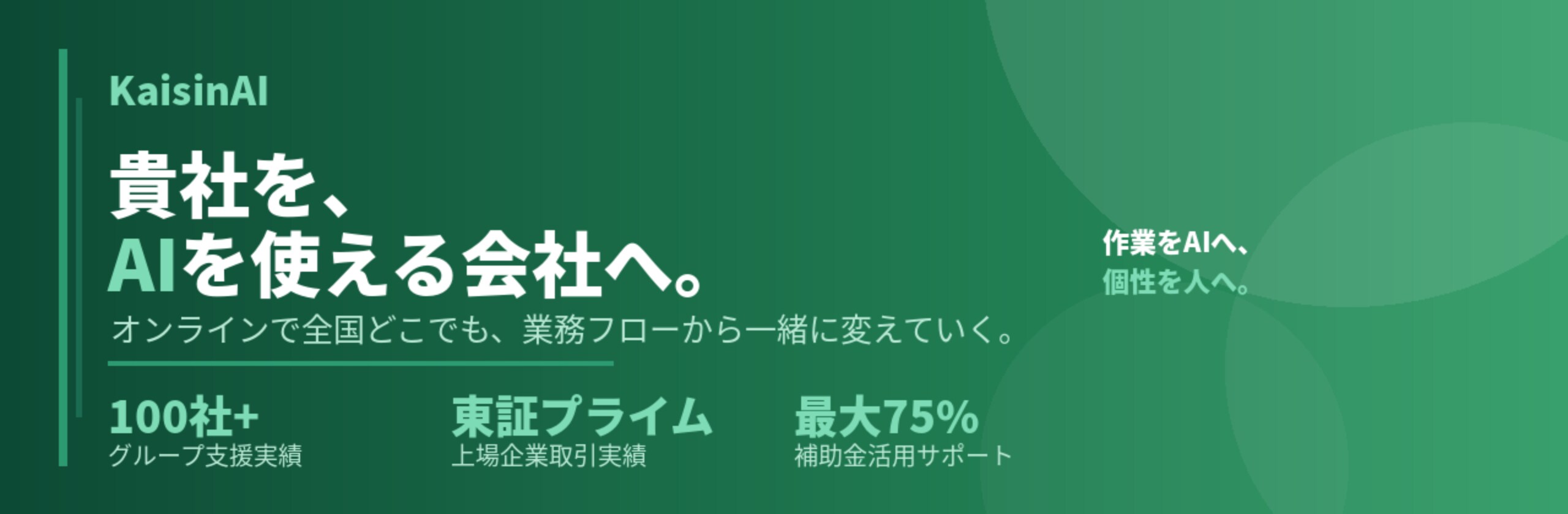 KaisinAI

貴社を、
AIを使える会社へ。

オンラインで全国どこでも、業務フローから一緒に変えていく。

100社+
グループ支援実績

東証プライム
上場企業取引実績

最大75%
補助金活用サポート

作業をAIへ、
個性を人へ。